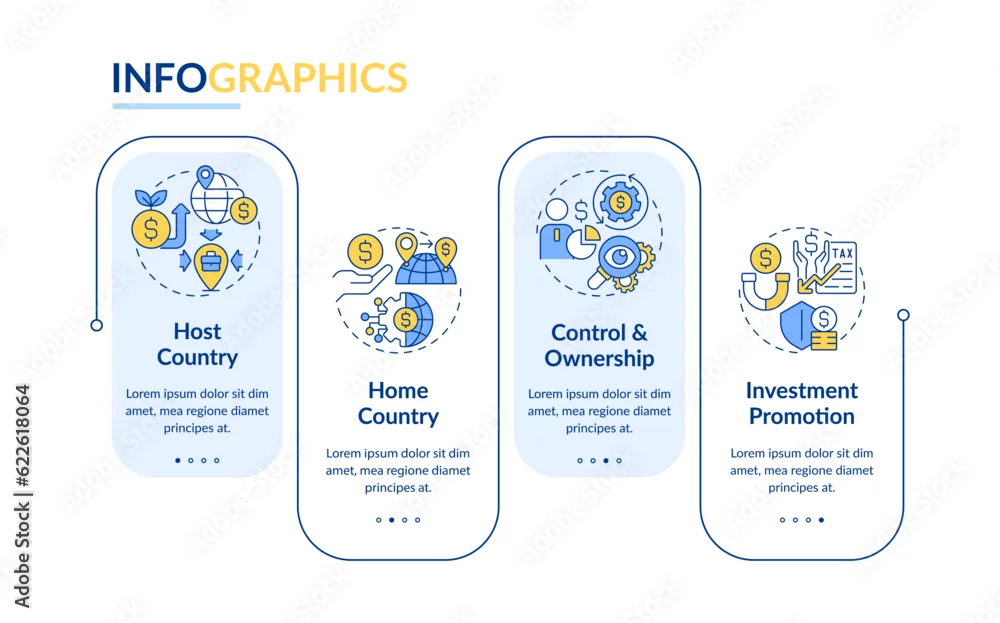 INFOGRAPHICS

Host Country

Lorem ipsum dolor sit dim amet, mea regione diamet principes at.

Home Country

Lorem ipsum dolor sit dim amet, mea regione diamet principes at.

Control & Ownership

Lorem ipsum dolor sit dim amet, mea regione diamet principes at.

TAX

Investment Promotion

Lorem ipsum dolor sit dim amet, mea regione diamet principes at.

Adobe Stock | #622618064